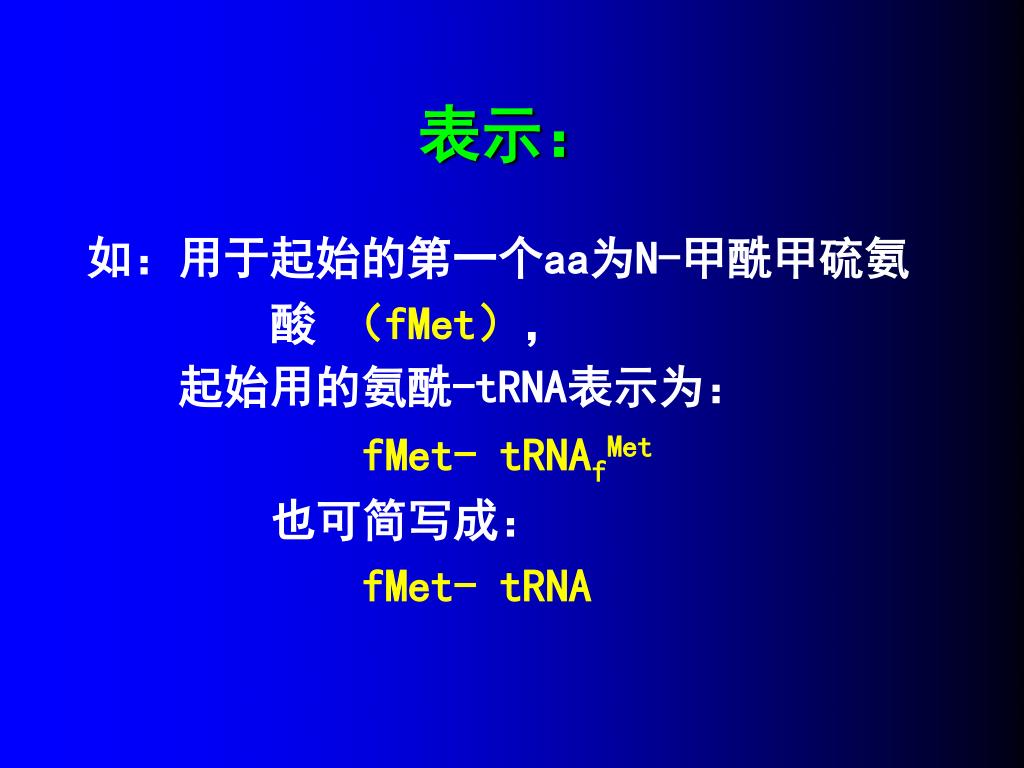 表示：

如：用于起始的第一个aa为N-甲酰甲硫氨酸 （fMet），

起始用的氨酰-tRNA表示为：

fMet- $tRNA_f^{Met}$

也可简写成：

fMet- tRNA